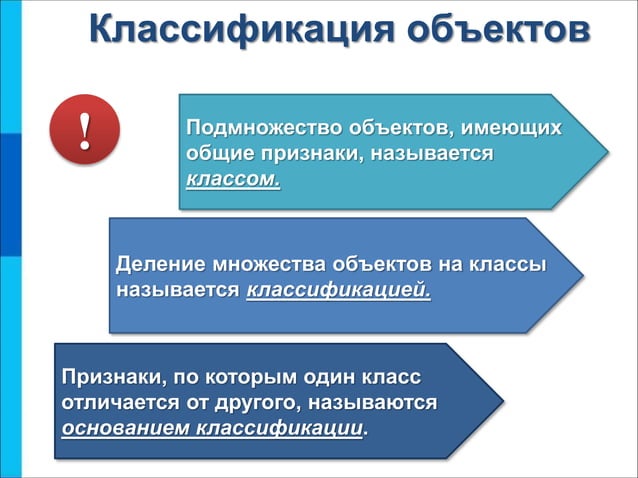 Классификация объектов

!

Подмножество объектов, имеющих общие признаки, называется классом.

Деление множества объектов на классы называется классификацией.

Признаки, по которым один класс отличается от другого, называются основанием классификации.